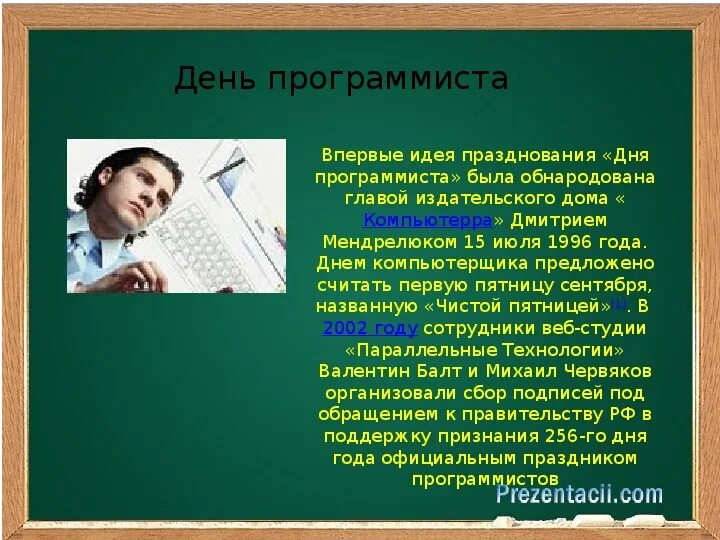 День программиста

Впервые идея празднования «Дня программиста» была обнародована главой издательского дома « Компьютерра» Дмитрием Мендрелюком 15 июля 1996 года. Днем компьютерщика предложено считать первую пятницу сентября, названную «Чистой пятницей»[1]. В 2002 году сотрудники веб-студии «Параллельные Технологии» Валентин Балт и Михаил Червяков организовали сбор подписей под обращением к правительству РФ в поддержку признания 256-го дня года официальным праздником программистов

Prezentacii.com